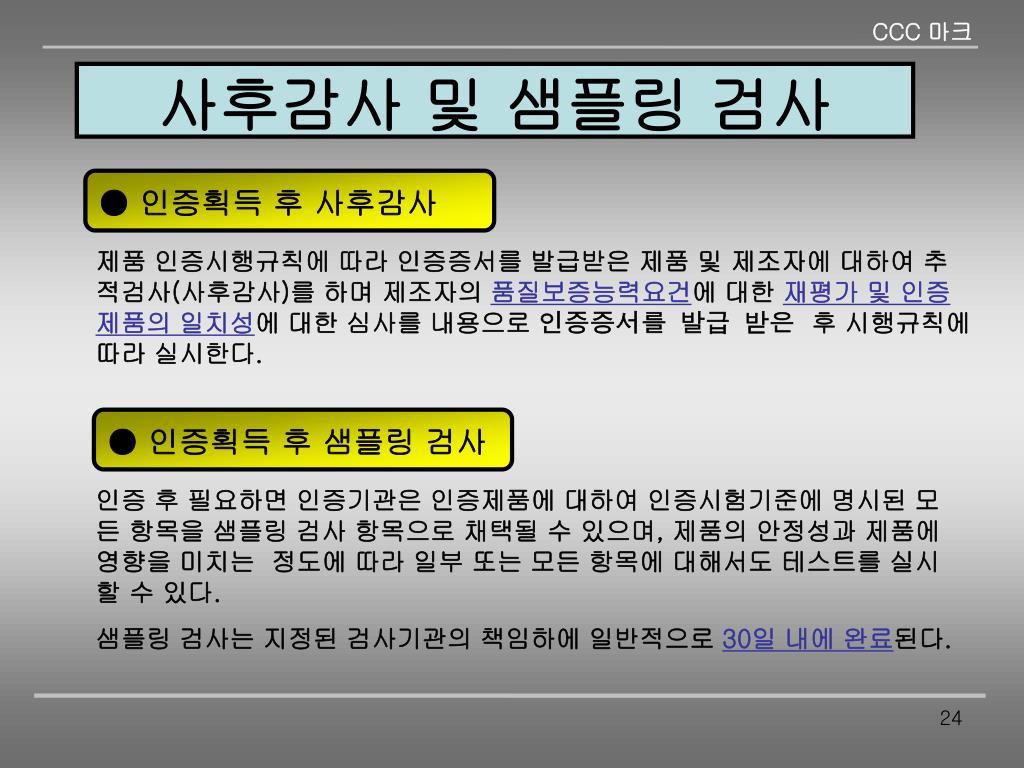 CCC 마크

사후감사 및 샘플링 검사

● 인증획득 후 사후감사

제품 인증시행규칙에 따라 인증증서를 발급받은 제품 및 제조자에 대하여 추적검사(사후감사)를 하며 제조자의 품질보증능력요건에 대한 재평가 및 인증제품의 일치성에 대한 심사를 내용으로 인증증서를 발급 받은 후 시행규칙에 따라 실시한다.

● 인증획득 후 샘플링 검사

인증 후 필요하면 인증기관은 인증제품에 대하여 인증시험기준에 명시된 모든 항목을 샘플링 검사 항목으로 채택될 수 있으며, 제품의 안정성과 제품에 영향을 미치는 정도에 따라 일부 또는 모든 항목에 대해서도 테스트를 실시할 수 있다.

샘플링 검사는 지정된 검사기관의 책임하에 일반적으로 30일 내에 완료된다.

24